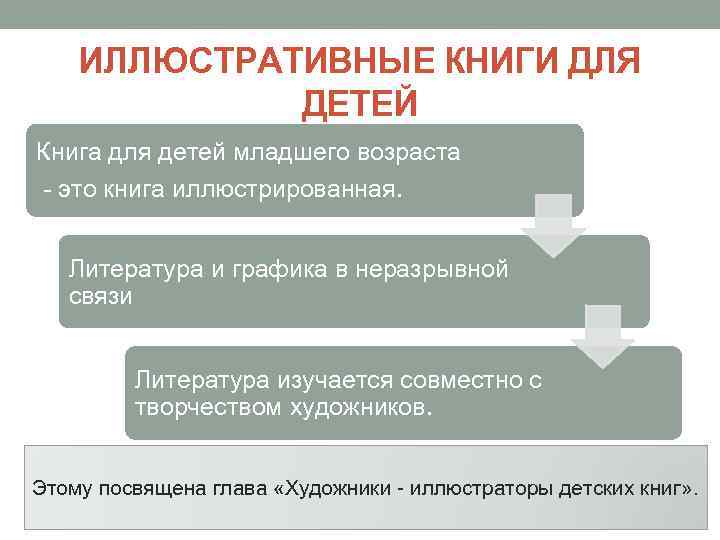 ИЛЛЮСТРАТИВНЫЕ КНИГИ ДЛЯ ДЕТЕЙ

Книга для детей младшего возраста - это книга иллюстрированная.

Литература и графика в неразрывной связи

Литература изучается совместно с творчеством художников.

Этому посвящена глава «Художники - иллюстраторы детских книг».